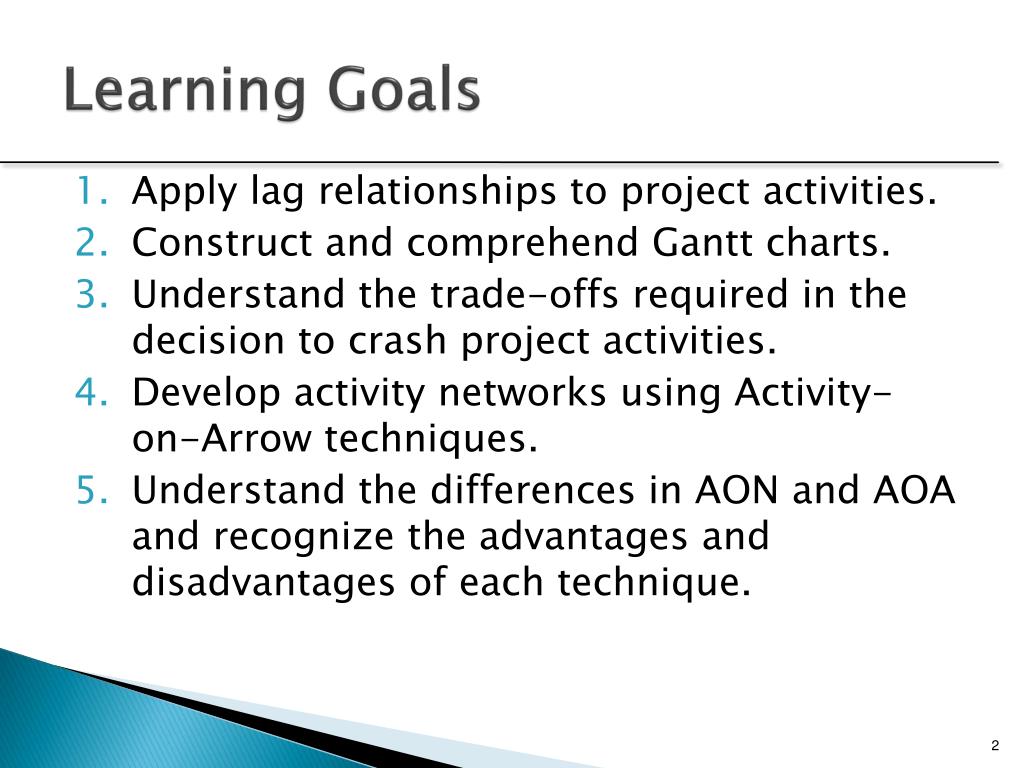 Learning Goals

1. Apply lag relationships to project activities.
2. Construct and comprehend Gantt charts.
3. Understand the trade-offs required in the decision to crash project activities.
4. Develop activity networks using Activity-on-Arrow techniques.
5. Understand the differences in AON and AOA and recognize the advantages and disadvantages of each technique.

2